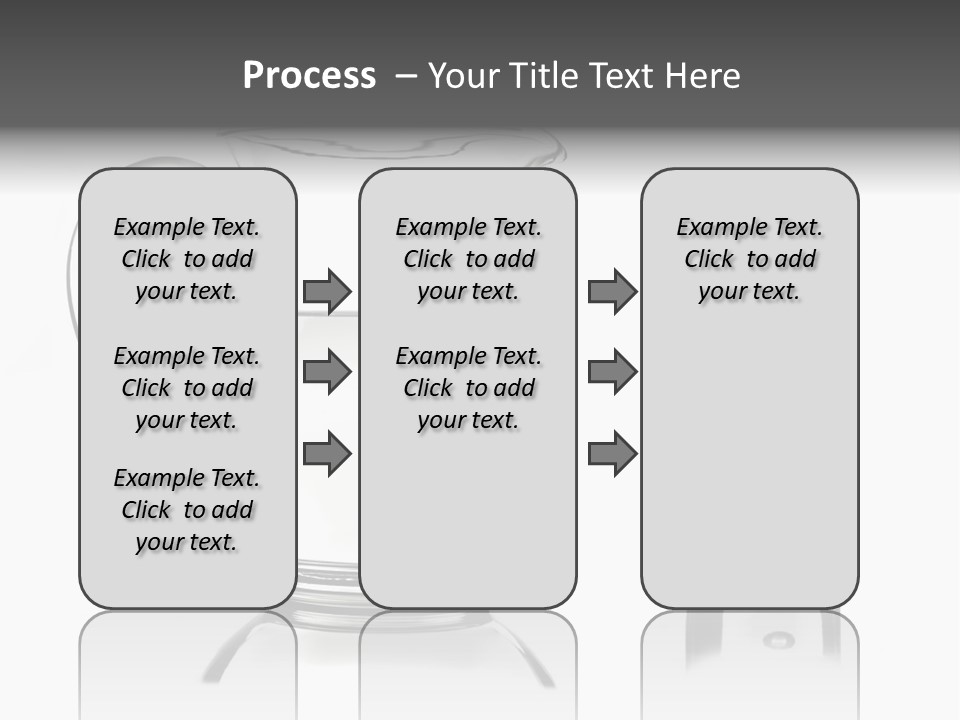 Process – Your Title Text Here

Example Text. Click to add your text.

Example Text. Click to add your text.

Example Text. Click to add your text.

Example Text. Click to add your text.

Example Text. Click to add your text.

Example Text. Click to add your text.